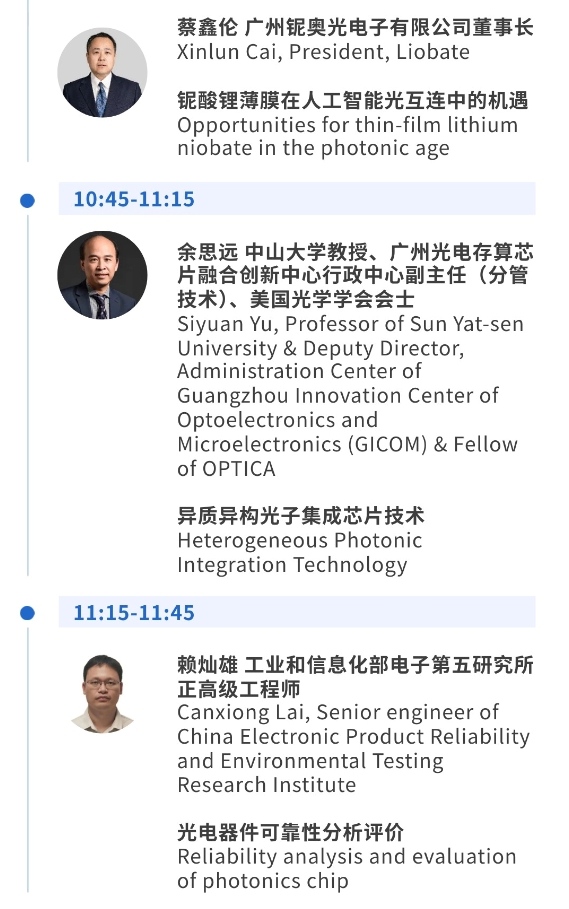 蔡鑫伦 广州铌奥光电子有限公司董事长
Xinlun Cai, President, Liobate

铌酸锂薄膜在人工智能光互连中的机遇
Opportunities for thin-film lithium niobate in the photonic age

10:45-11:15

余思远 中山大学教授、广州光电存算芯片融合创新中心行政中心副主任（分管技术）、美国光学学会会士
Siyuan Yu, Professor of Sun Yat-sen University & Deputy Director, Administration Center of Guangzhou Innovation Center of Optoelectronics and Microelectronics (GICOM) & Fellow of OPTICA

异质异构光子集成芯片技术
Heterogeneous Photonic Integration Technology

11:15-11:45

赖灿雄 工业和信息化部电子第五研究所正高级工程师
Canxiong Lai, Senior engineer of China Electronic Product Reliability and Environmental Testing Research Institute

光电器件可靠性分析评价
Reliability analysis and evaluation of photonics chip